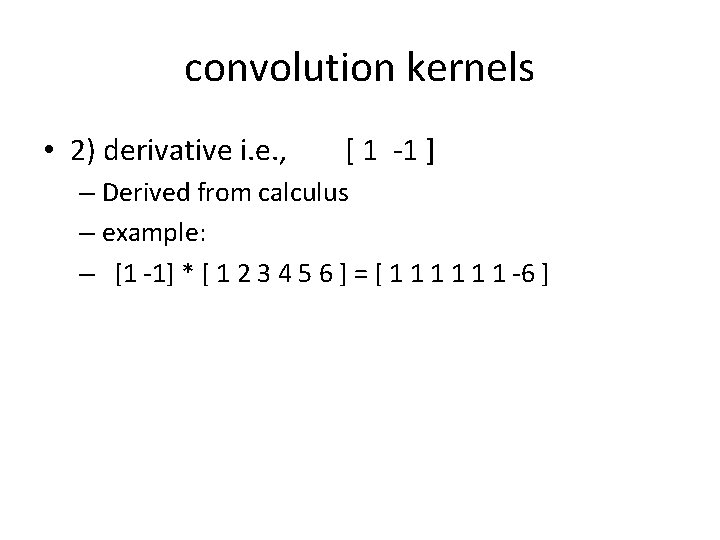 convolution kernels

• 2) derivative i.e., [ 1 -1 ]
– Derived from calculus
– example:
– [1 -1] * [ 1 2 3 4 5 6 ] = [ 1 1 1 1 1 1 -6 ]